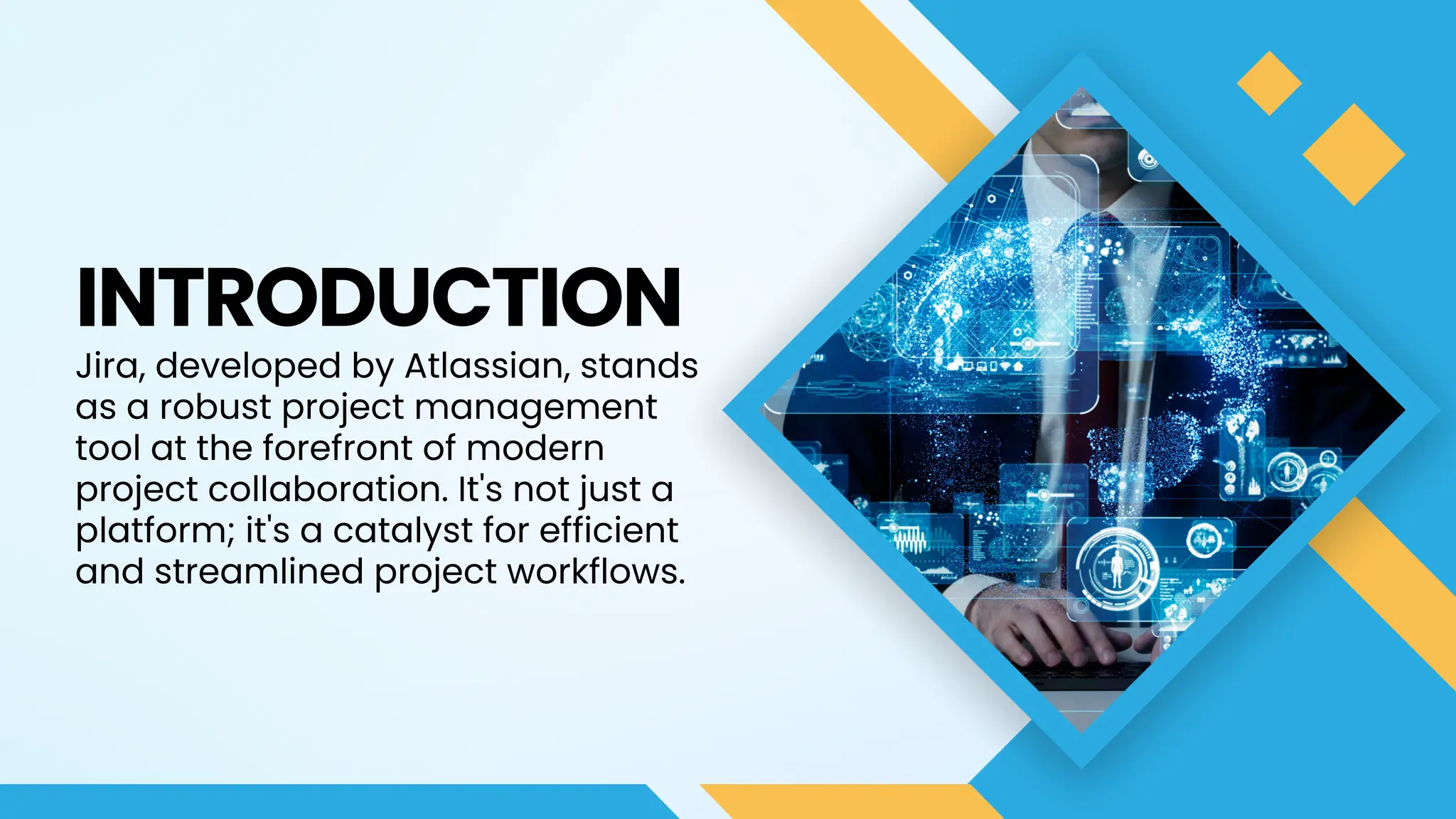 INTRODUCTION

Jira, developed by Atlassian, stands as a robust project management tool at the forefront of modern project collaboration. It's not just a platform; it's a catalyst for efficient and streamlined project workflows.